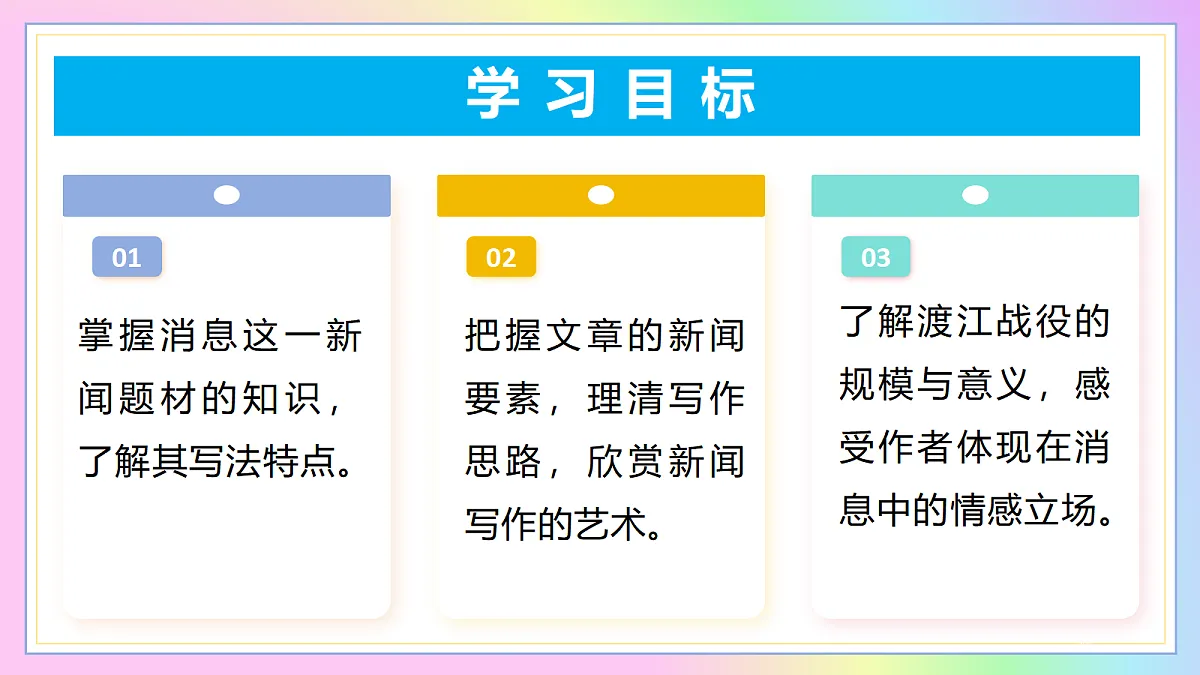 学习目标

01

掌握消息这一新闻题材的知识，了解其写法特点。

02

把握文章的新闻要素，理清写作思路，欣赏新闻写作的艺术。

03

了解渡江战役的规模与意义，感受作者体现在消息中的情感立场。